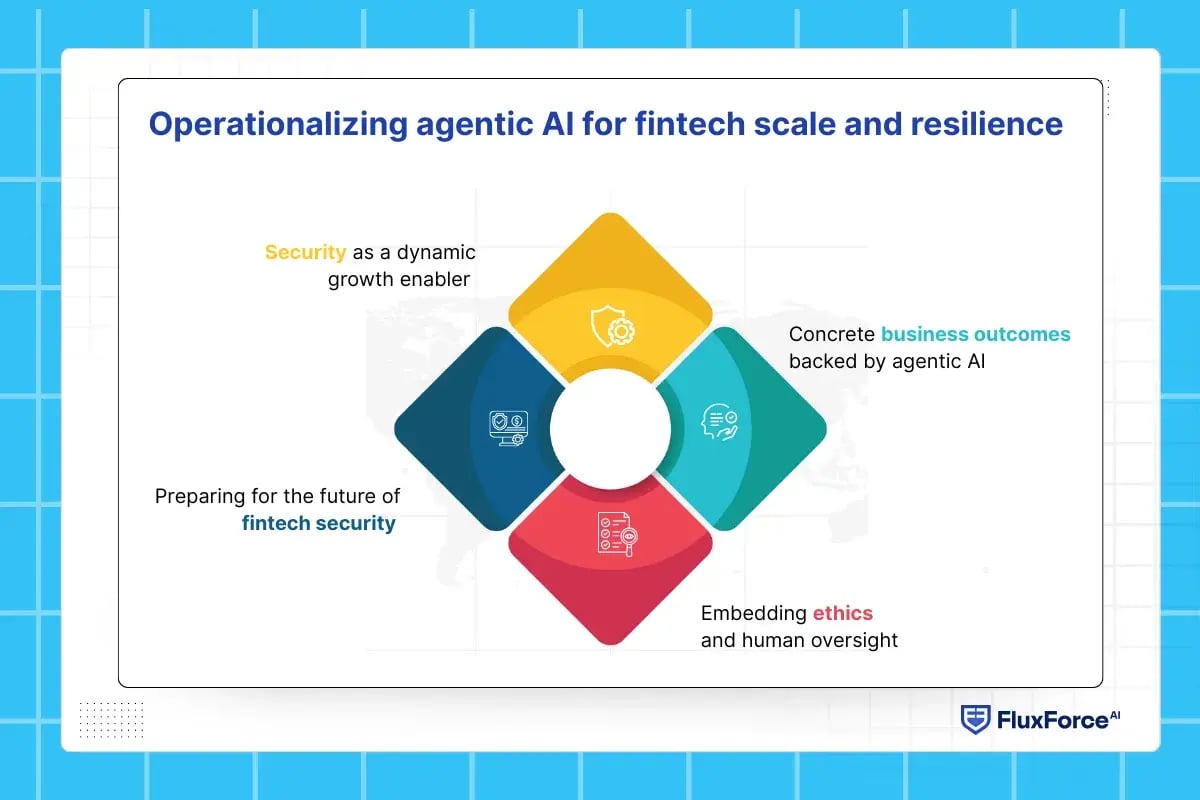 Operationalizing agentic AI for fintech scale and resilience

Security as a dynamic growth enabler

Concrete business outcomes backed by agentic AI

Preparing for the future of fintech security

Embedding ethics and human oversight

FluxForce AI